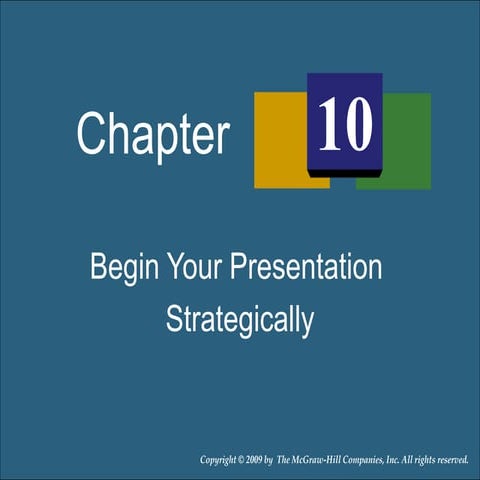 Chapter 10

Begin Your Presentation Strategically

Copyright © 2009 by The McGraw-Hill Companies, Inc. All rights reserved.